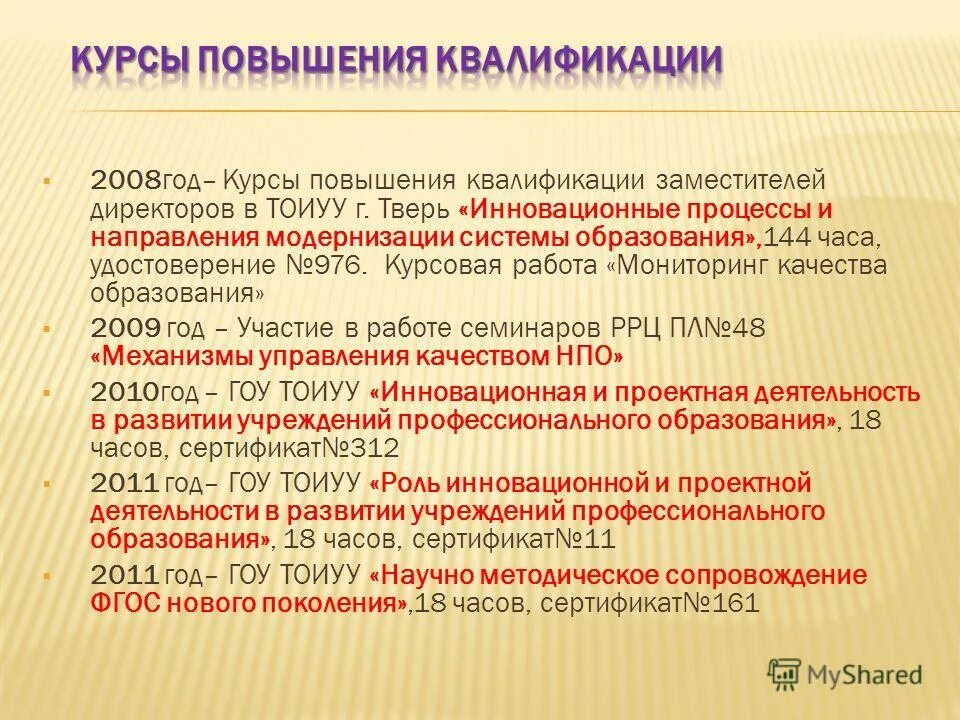 КУРСЫ ПОВЫШЕНИЯ КВАЛИФИКАЦИИ

2008год– Курсы повышения квалификации заместителей директоров в ТОИУУ г. Тверь «Инновационные процессы и направления модернизации системы образования»,144 часа, удостоверение №976. Курсовая работа «Мониторинг качества образования»

2009 год – Участие в работе семинаров РРЦ ПЛ№48 «Механизмы управления качеством НПО»

2010год – ГОУ ТОИУУ «Инновационная и проектная деятельность в развитии учреждений профессионального образования», 18 часов, сертификат№312

2011 год– ГОУ ТОИУУ «Роль инновационной и проектной деятельности в развитии учреждений профессионального образования», 18 часов, сертификат№11

2011 год– ГОУ ТОИУУ «Научно методическое сопровождение ФГОС нового поколения»,18 часов, сертификат№161

MyShared